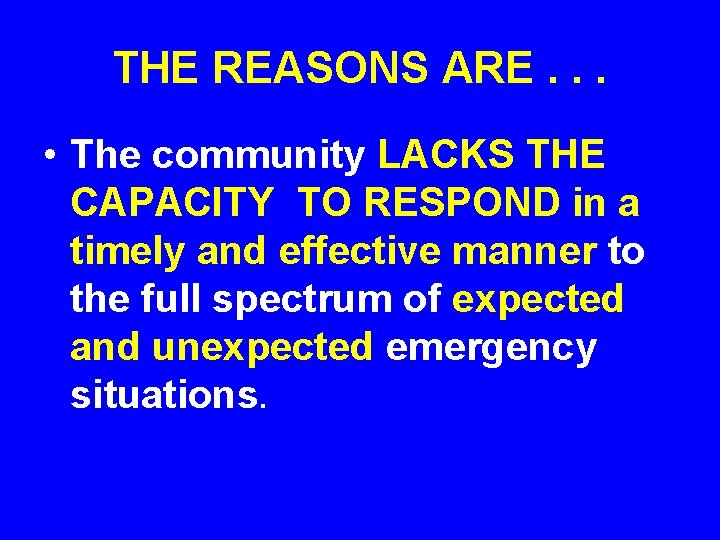 THE REASONS ARE . . .

• The community LACKS THE CAPACITY TO RESPOND in a timely and effective manner to the full spectrum of expected and unexpected emergency situations.